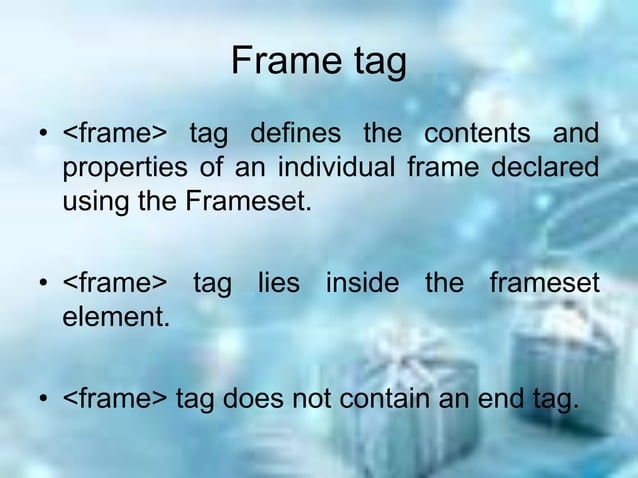 Frame tag

• <frame> tag defines the contents and properties of an individual frame declared using the Frameset.

• <frame> tag lies inside the frameset element.

• <frame> tag does not contain an end tag.